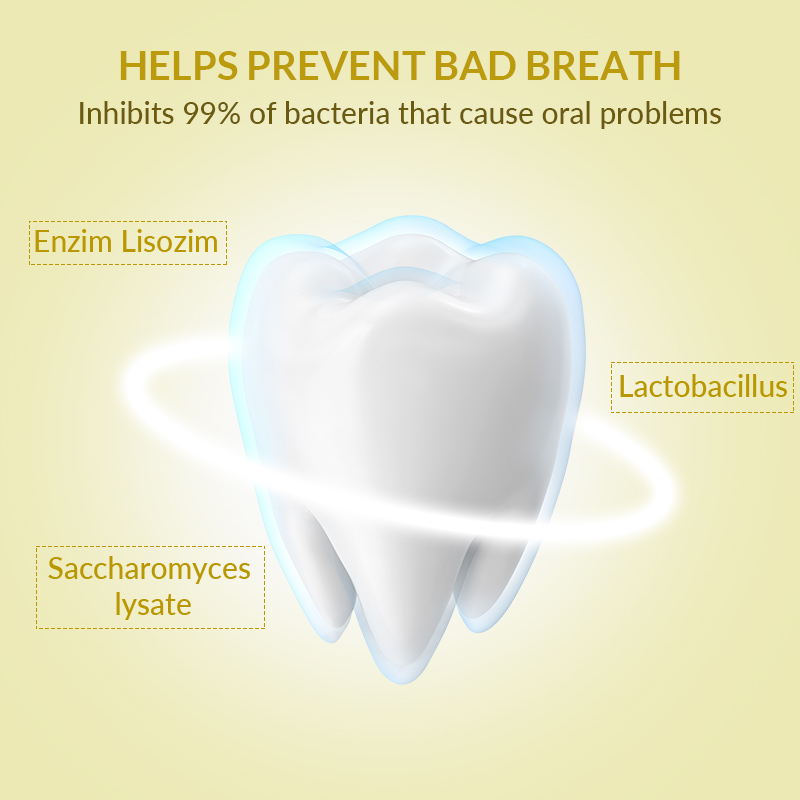 HELPS PREVENT BAD BREATH
Inhibits 99% of bacteria that cause oral problems

Enzim Lisozim

Lactobacillus

Saccharomyces lysate